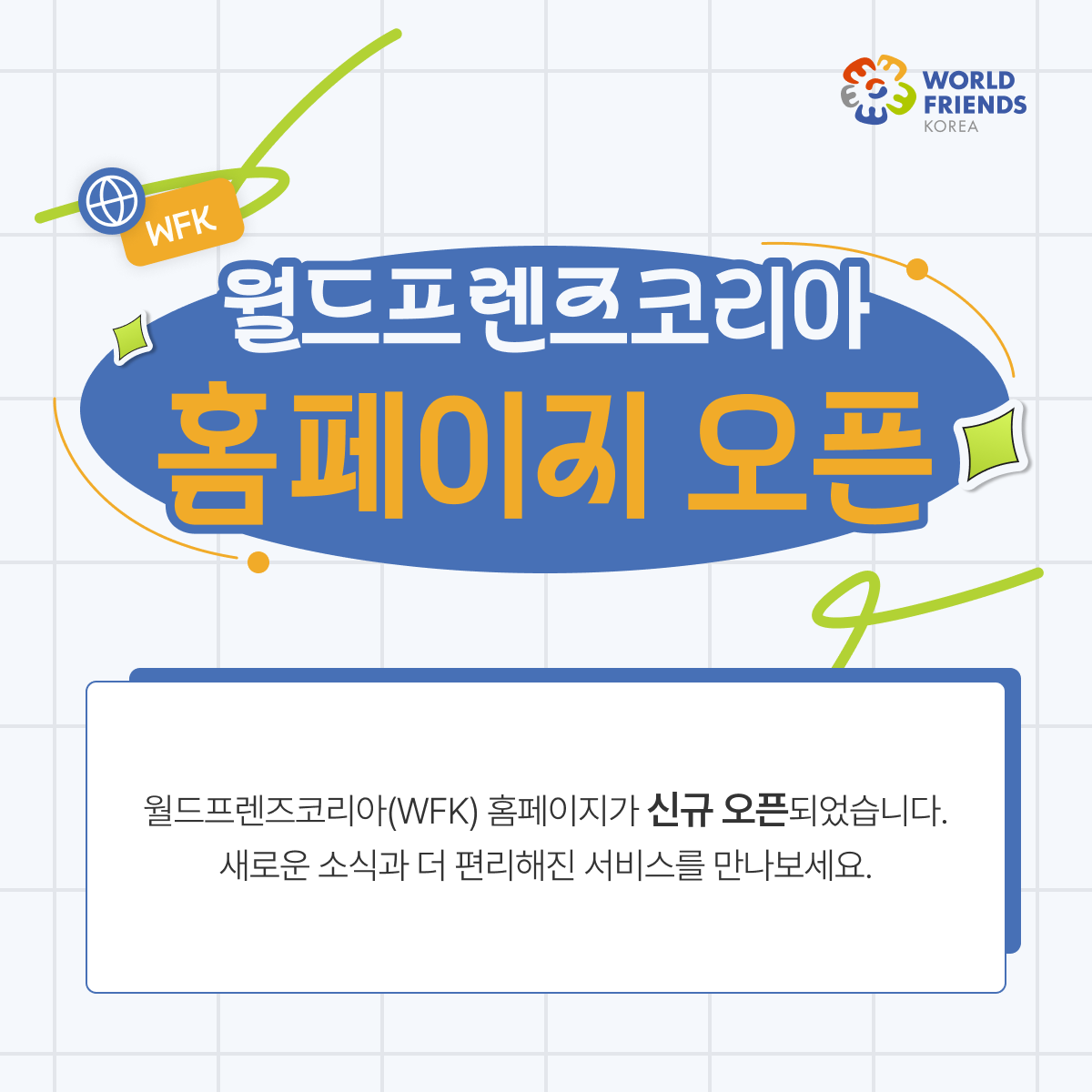 WORLD FRIENDS KOREA

WFK

월드프렌즈코리아
홈페이지 오픈

월드프렌즈코리아(WFK) 홈페이지가 신규 오픈되었습니다.
새로운 소식과 더 편리해진 서비스를 만나보세요.